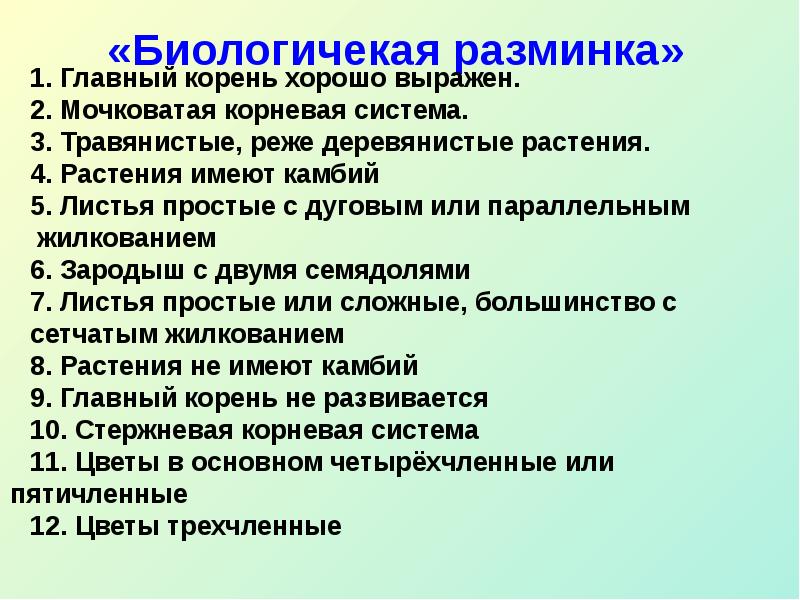 «Биологичекая разминка»

1. Главный корень хорошо выражен.

2. Мочковатая корневая система.

3. Травянистые, реже деревянистые растения.

4. Растения имеют камбий

5. Листья простые с дуговым или параллельным жилкованием

6. Зародыш с двумя семядолями

7. Листья простые или сложные, большинство с сетчатым жилкованием

8. Растения не имеют камбий

9. Главный корень не развивается

10. Стержневая корневая система

11. Цветы в основном четырёхчленные или пятичленные

12. Цветы трехчленные